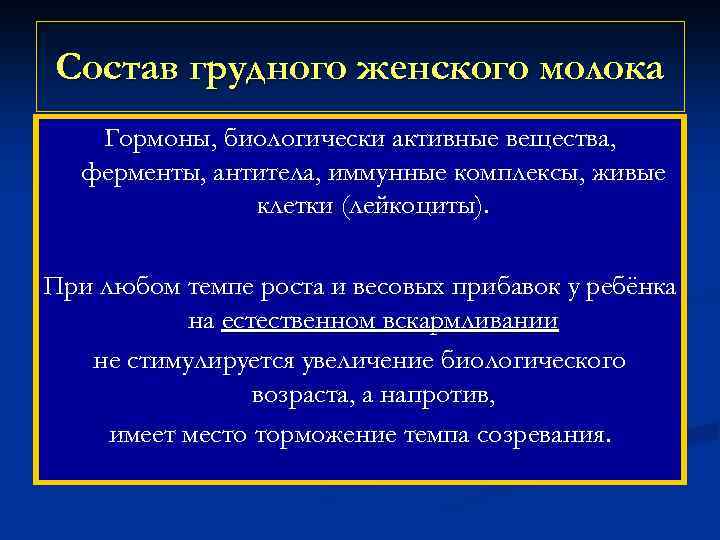 Состав грудного женского молока

Гормоны, биологически активные вещества, ферменты, антитела, иммунные комплексы, живые клетки (лейкоциты).

При любом темпе роста и весовых прибавок у ребёнка на естественном вскармливании
не стимулируется увеличение биологического возраста, а напротив,
имеет место торможение темпа созревания.